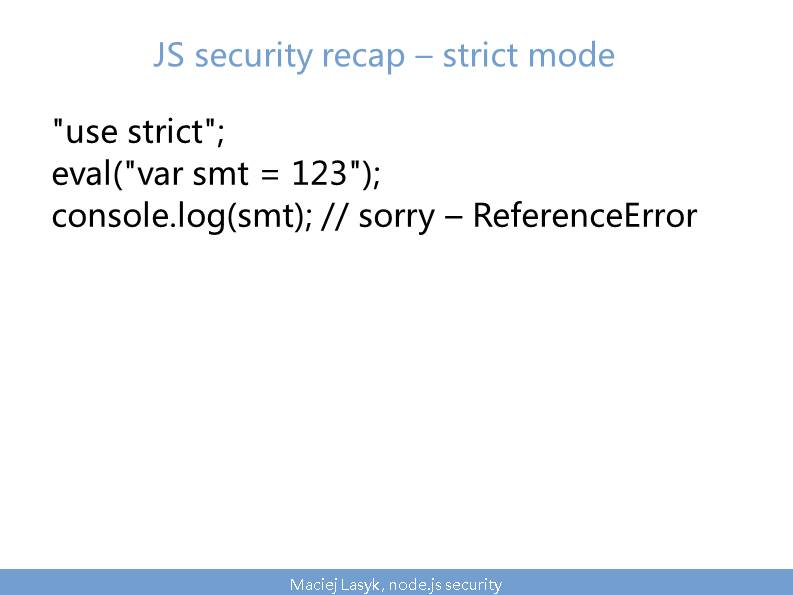 JS security recap – strict mode

"use strict";
eval("var smt = 123");
console.log(smt); // sorry – ReferenceError

Maciej Lasyk, node.js security